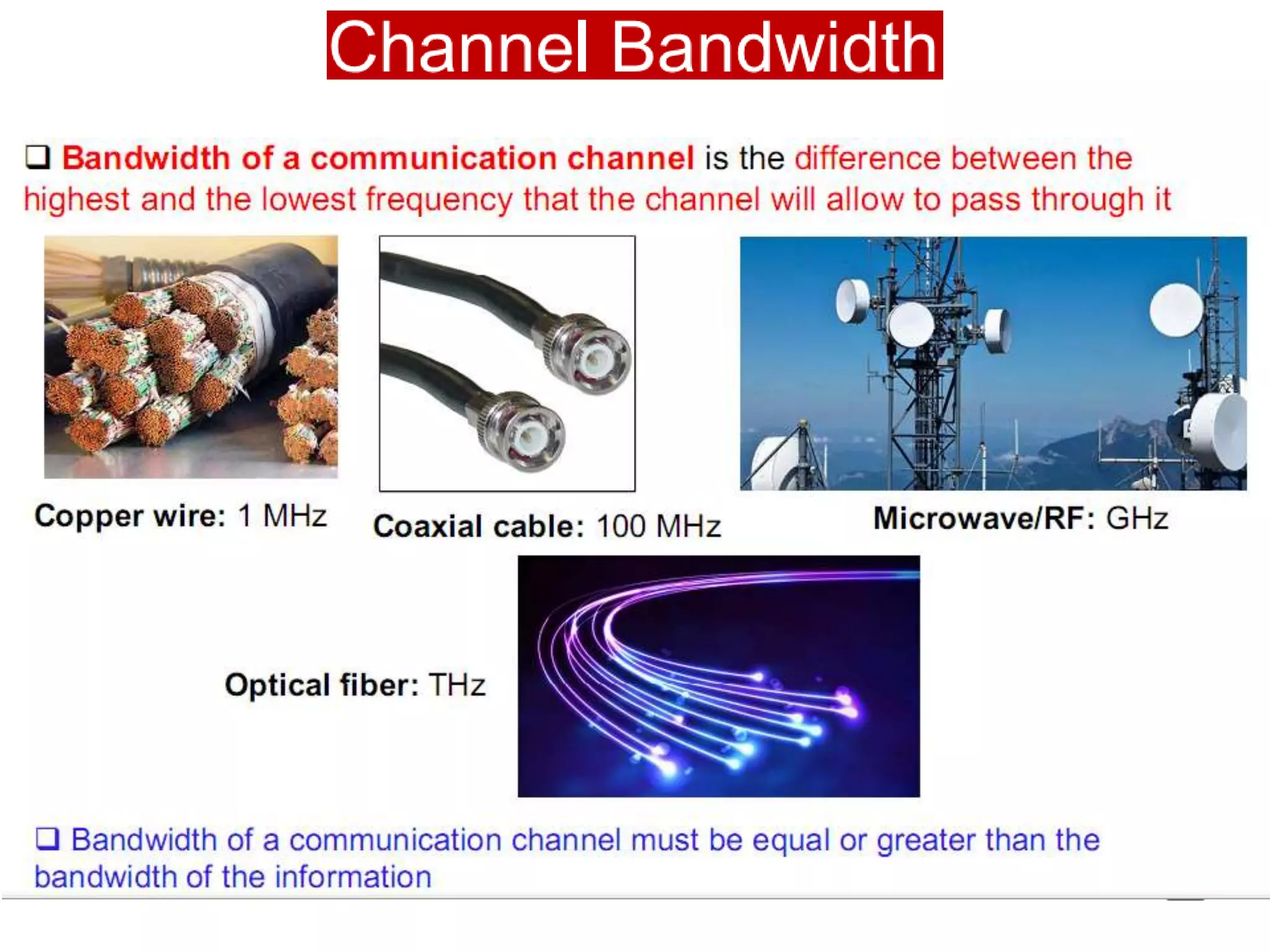 Channel Bandwidth

❑ Bandwidth of a communication channel is the difference between the highest and the lowest frequency that the channel will allow to pass through it

Copper wire: 1 MHz

Coaxial cable: 100 MHz

Microwave/RF: GHz

Optical fiber: THz

❑ Bandwidth of a communication channel must be equal or greater than the bandwidth of the information